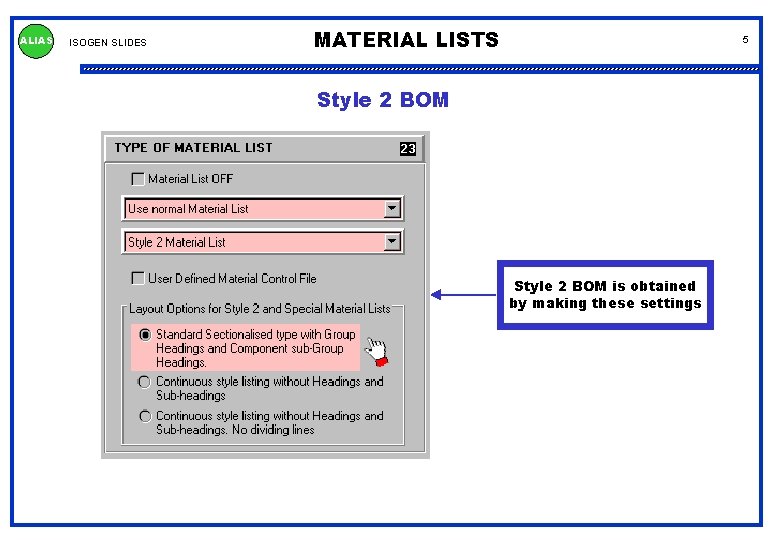 ALIAS

ISOGEN SLIDES

MATERIAL LISTS

5

Style 2 BOM

TYPE OF MATERIAL LIST

23

Material List OFF

Use normal Material List

Style 2 Material List

User Defined Material Control File

Layout Options for Style 2 and Special Material Lists

Standard Sectionalised type with Group Headings and Component sub-Group Headings.

Continuous style listing without Headings and Sub-headings

Continuous style listing without Headings and Sub-headings. No dividing lines

Style 2 BOM is obtained by making these settings